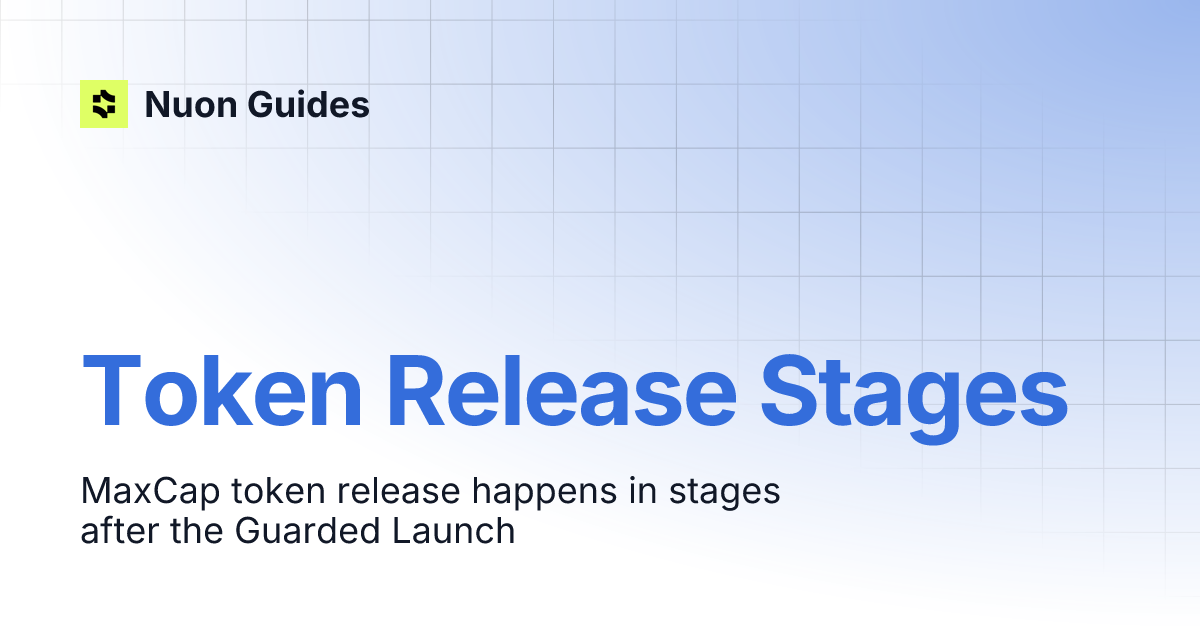 Nuon Guides

Token Release Stages

MaxCap token release happens in stages after the Guarded Launch